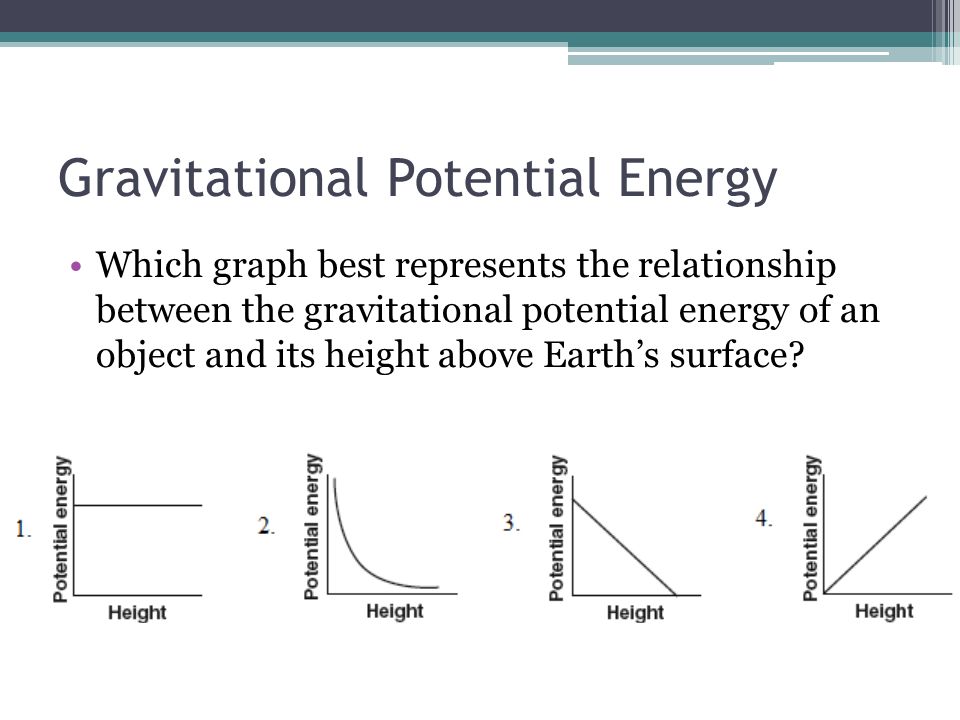 Gravitational Potential Energy

• Which graph best represents the relationship between the gravitational potential energy of an object and its height above Earth's surface?

1. Potential energy Height

2. Potential energy Height

3. Potential energy Height

4. Potential energy Height